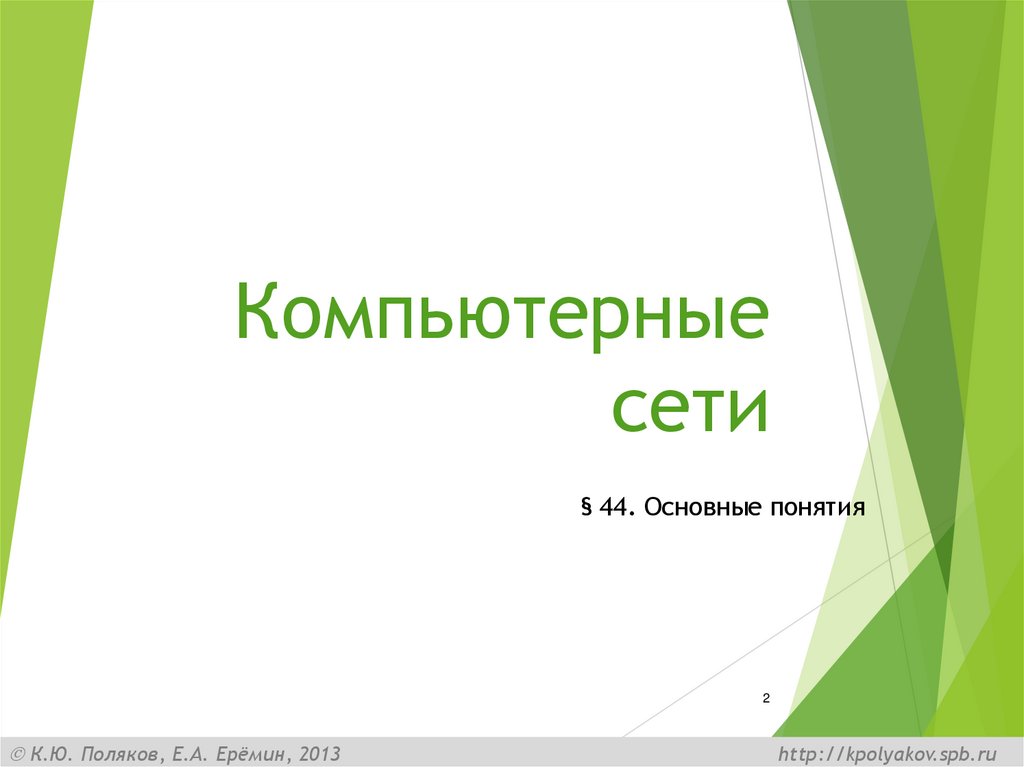 Компьютерные сети

§ 44. Основные понятия

2

© К.Ю. Поляков, Е.А. Ерёмин, 2013

http://kpolyakov.spb.ru